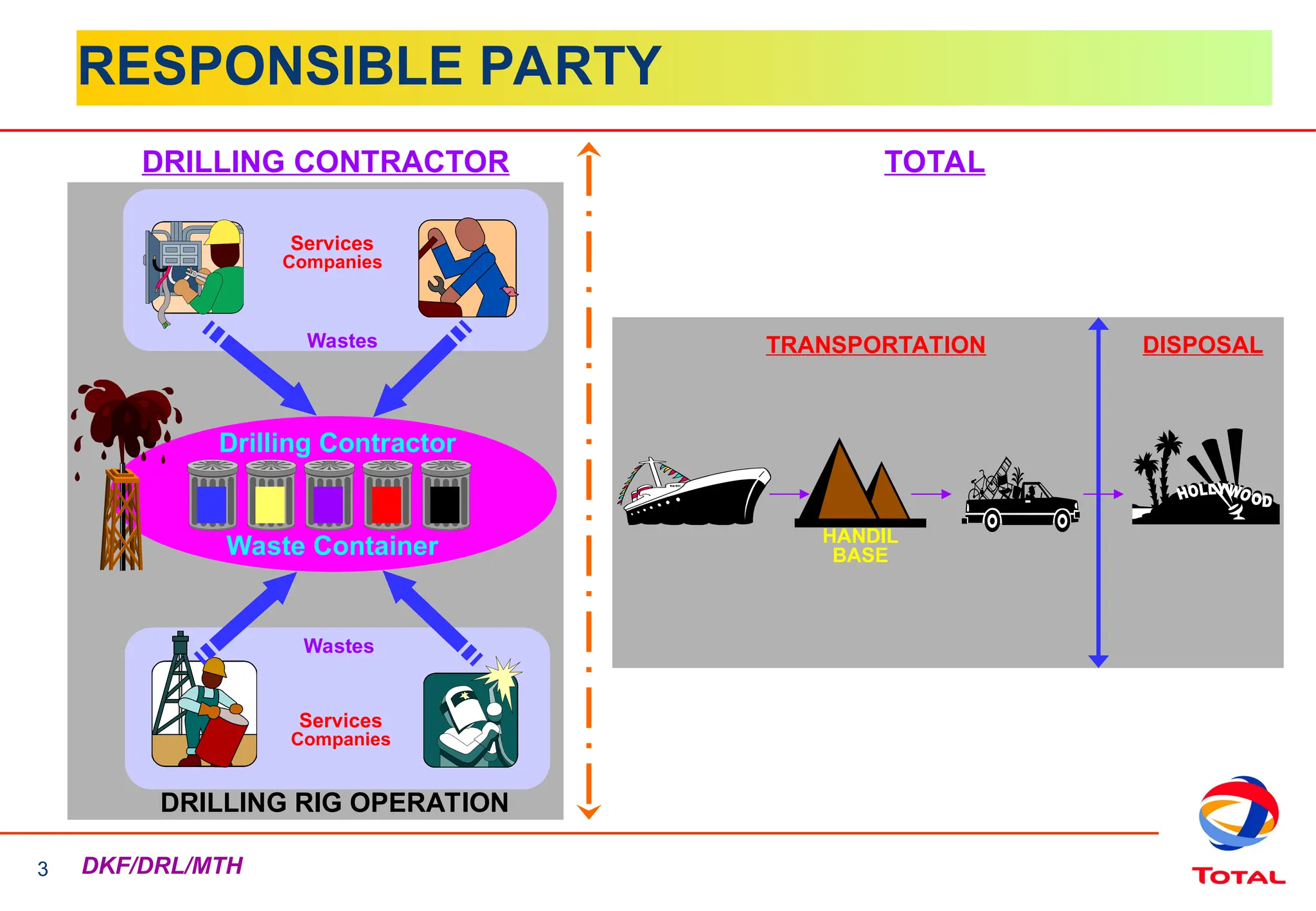 RESPONSIBLE PARTY

DRILLING CONTRACTOR

Services Companies

Wastes

Drilling Contractor

Waste Container

Wastes

Services Companies

DRILLING RIG OPERATION

TOTAL

TRANSPORTATION

DISPOSAL

HANDIL BASE

HOLLYWOOD

3 DKF/DRL/MTH

TOTAL